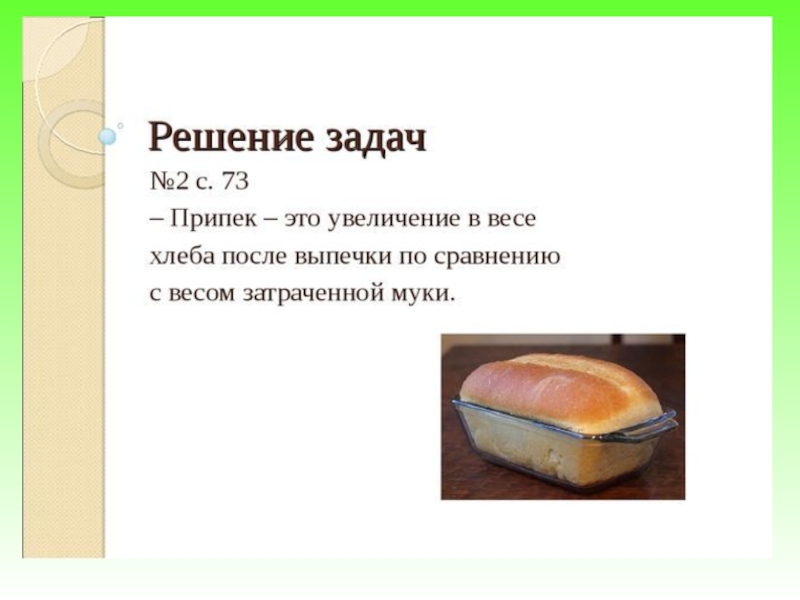 Решение задач

№2 с. 73

– Припек – это увеличение в весе хлеба после выпечки по сравнению с весом затраченной муки.